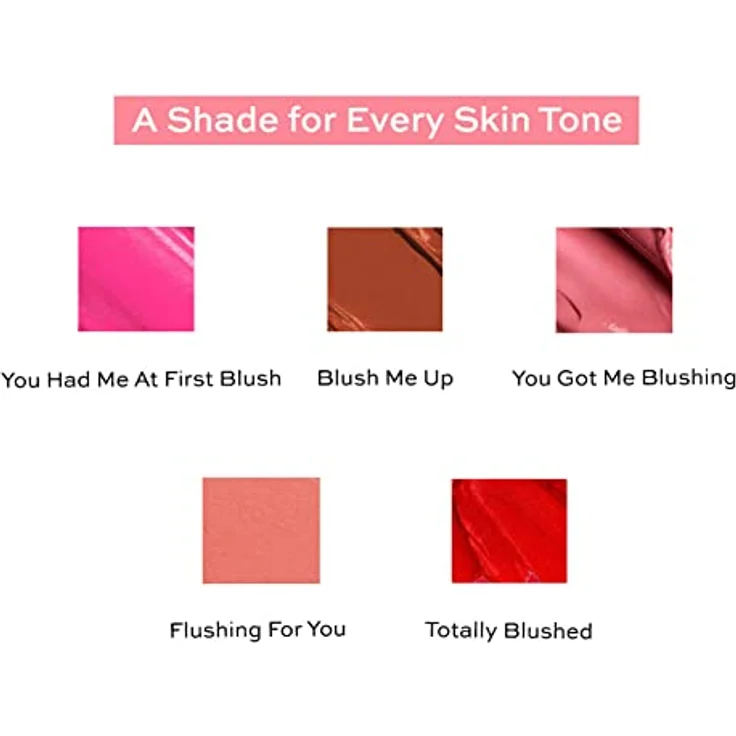 A Shade for Every Skin Tone

You Had Me At First Blush

Blush Me Up

You Got Me Blushing

Flushing For You

Totally Blushed